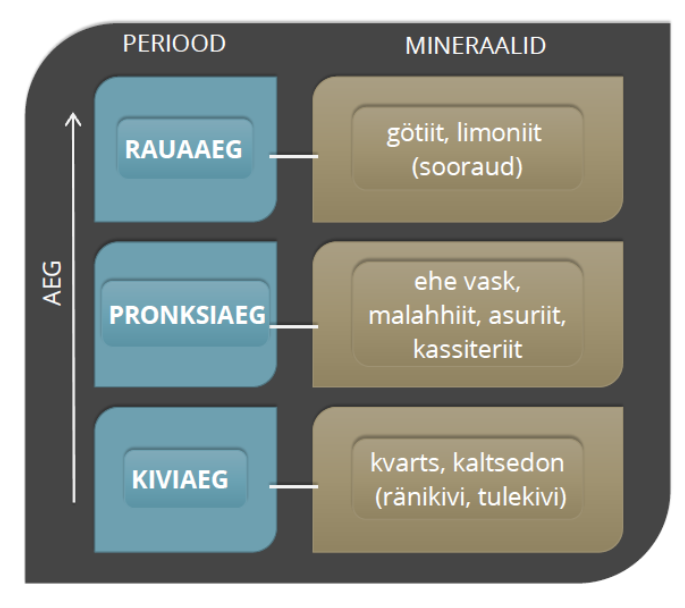 PERIOOD

MINERAALID

AEG

RAUAAEG

götiit, limoniit (sooraud)

PRONKSIAEG

ehe vask, malahhiit, asuriit, kassiteriit

KIVIAEG

kvarts, kaltsedon (ränikivi, tulekivi)